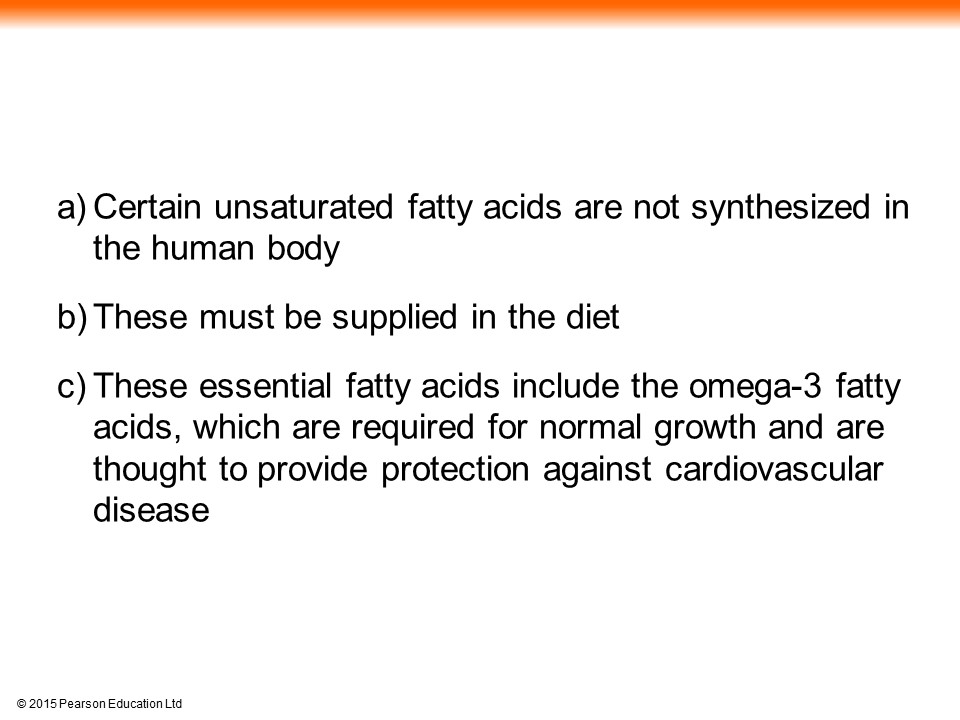 a) Certain unsaturated fatty acids are not synthesized in the human body

b) These must be supplied in the diet

c) These essential fatty acids include the omega-3 fatty acids, which are required for normal growth and are thought to provide protection against cardiovascular disease

© 2015 Pearson Education Ltd